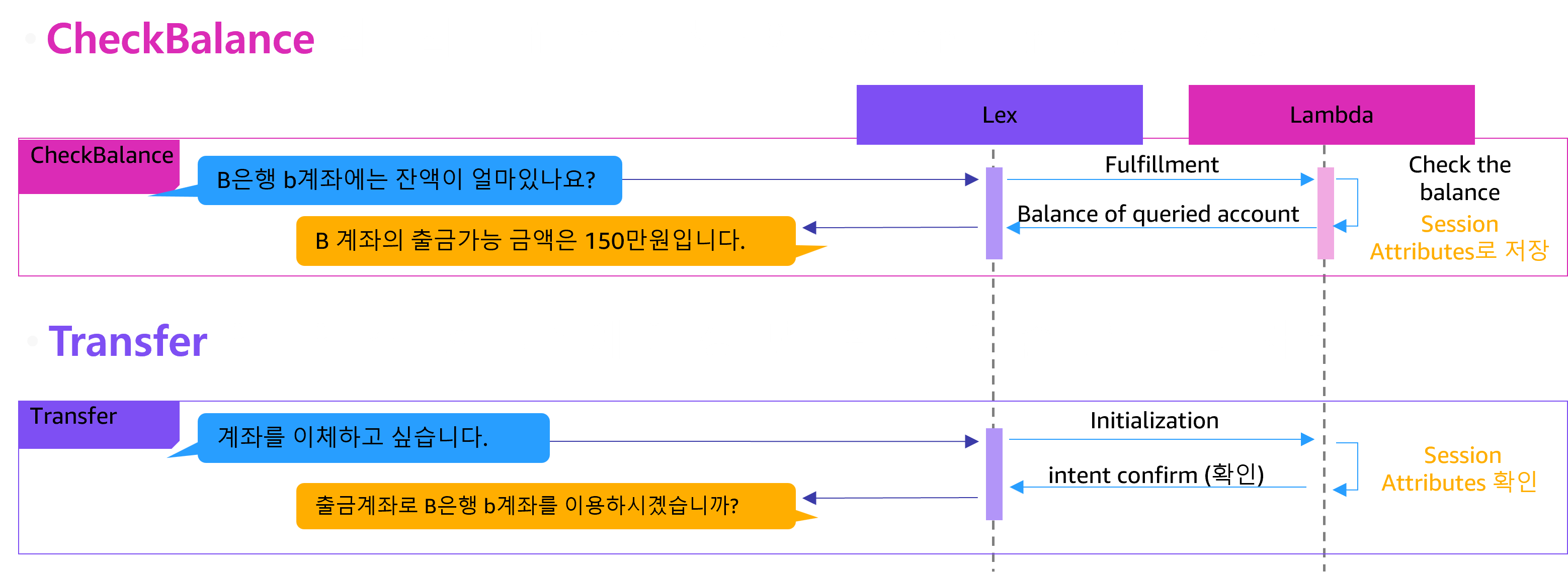 CheckBalance

Lex

Lambda

CheckBalance

B은행 b계좌에는 잔액이 얼마있나요?

Fulfillment

Check the balance

Balance of queried account

Session Attributes로 저장

B 계좌의 출금가능 금액은 150만원입니다.

Transfer

Transfer

계좌를 이체하고 싶습니다.

Initialization

intent confirm (확인)

Session Attributes 확인

출금계좌로 B은행 b계좌를 이용하시겠습니까?